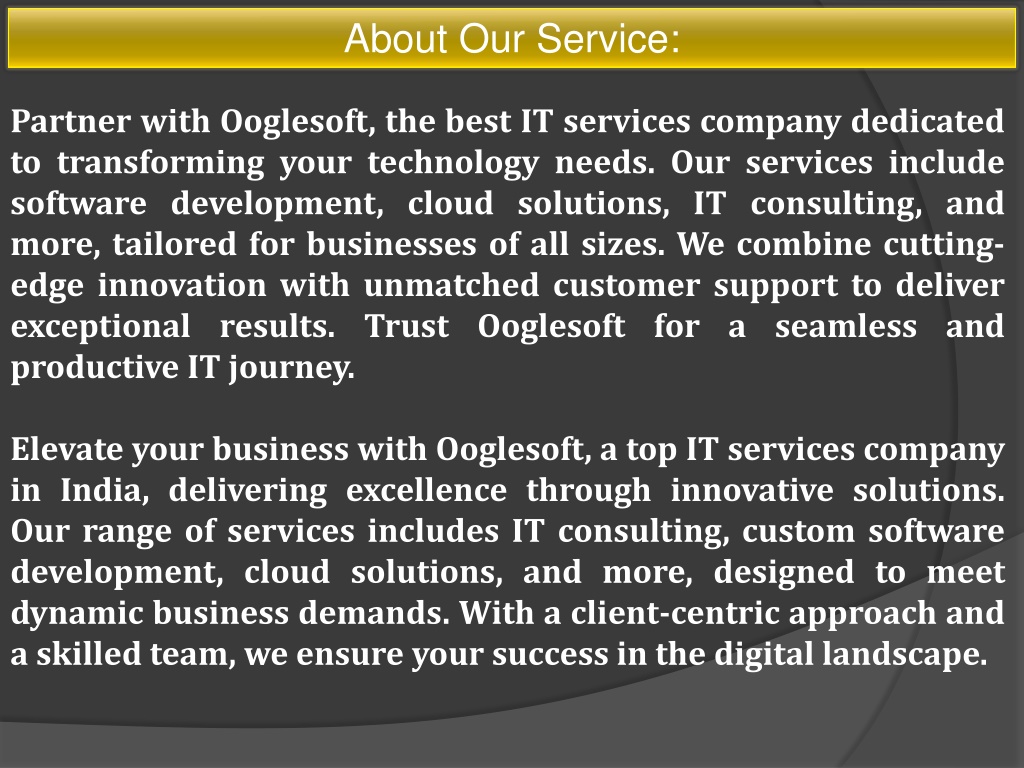 About Our Service:

Partner with Ooglesoft, the best IT services company dedicated to transforming your technology needs. Our services include software development, cloud solutions, IT consulting, and more, tailored for businesses of all sizes. We combine cutting-edge innovation with unmatched customer support to deliver exceptional results. Trust Ooglesoft for a seamless and productive IT journey.

Elevate your business with Ooglesoft, a top IT services company in India, delivering excellence through innovative solutions. Our range of services includes IT consulting, custom software development, cloud solutions, and more, designed to meet dynamic business demands. With a client-centric approach and a skilled team, we ensure your success in the digital landscape.